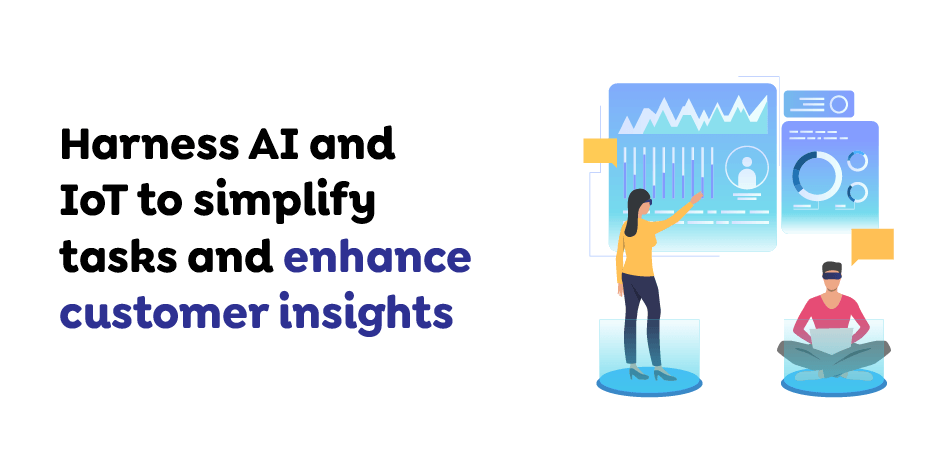 Harness AI and IoT to simplify tasks and enhance customer insights